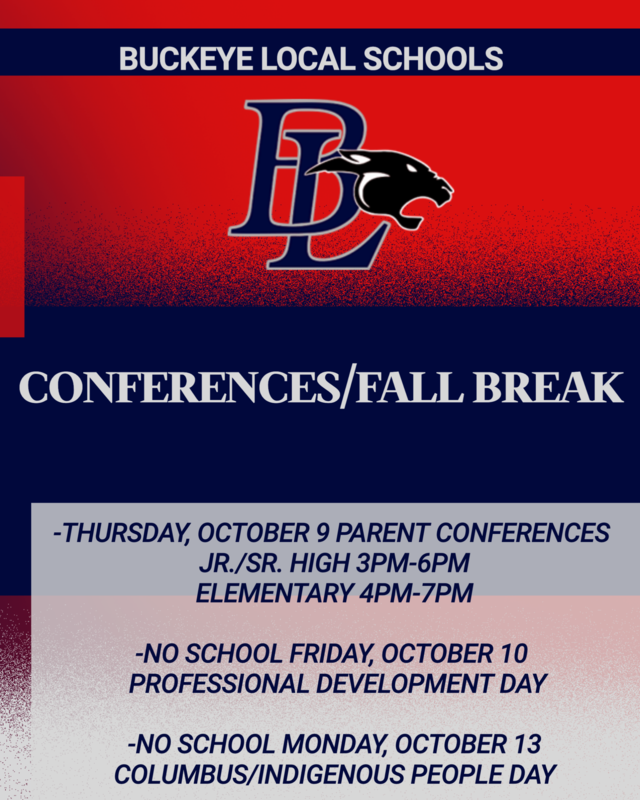 BUCKEYE LOCAL SCHOOLS

BL

CONFERENCES/FALL BREAK

-THURSDAY, OCTOBER 9 PARENT CONFERENCES
JR./SR. HIGH 3PM-6PM
ELEMENTARY 4PM-7PM

-NO SCHOOL FRIDAY, OCTOBER 10
PROFESSIONAL DEVELOPMENT DAY

-NO SCHOOL MONDAY, OCTOBER 13
COLUMBUS/INDIGENOUS PEOPLE DAY